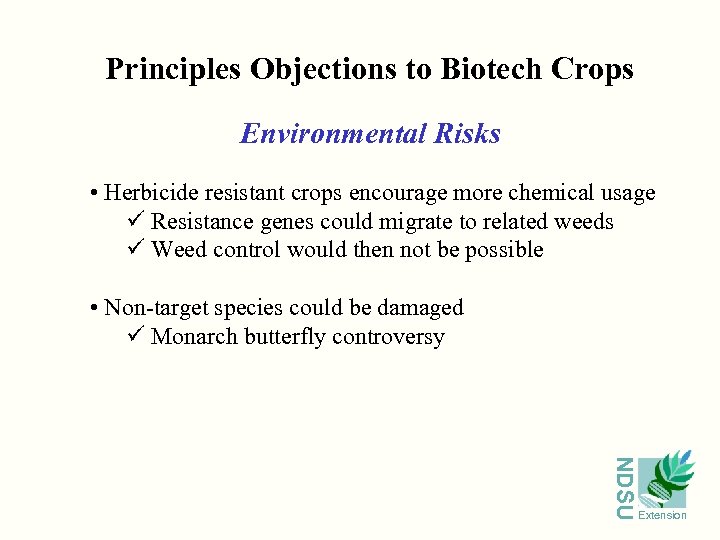 Principles Objections to Biotech Crops

Environmental Risks

• Herbicide resistant crops encourage more chemical usage
✓ Resistance genes could migrate to related weeds
✓ Weed control would then not be possible

• Non-target species could be damaged
✓ Monarch butterfly controversy

NDSU
Extension